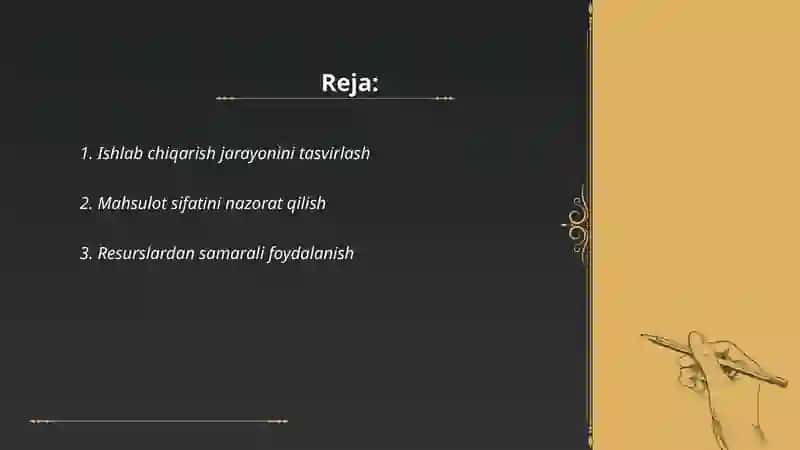 Reja:

1. Ishlab chiqarish jarayonini tasvirlash

2. Mahsulot sifatini nazorat qilish

3. Resurslardan samarali foydalanish